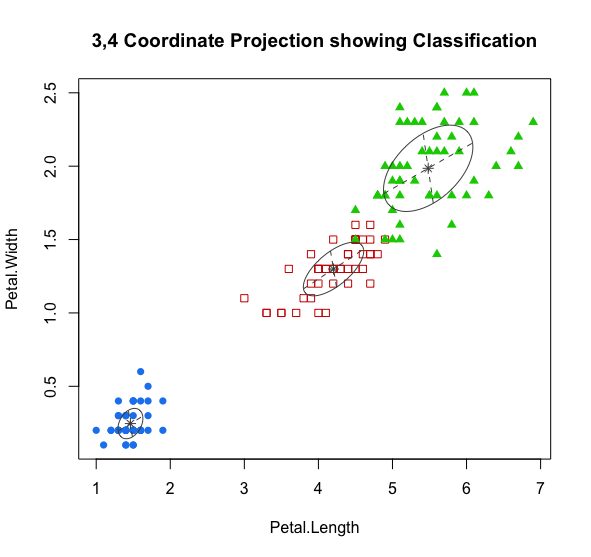 3,4 Coordinate Projection showing Classification

Petal.Width

2.5
2.0
1.5
1.0
0.5

1
2
3
4
5
6
7

Petal.Length